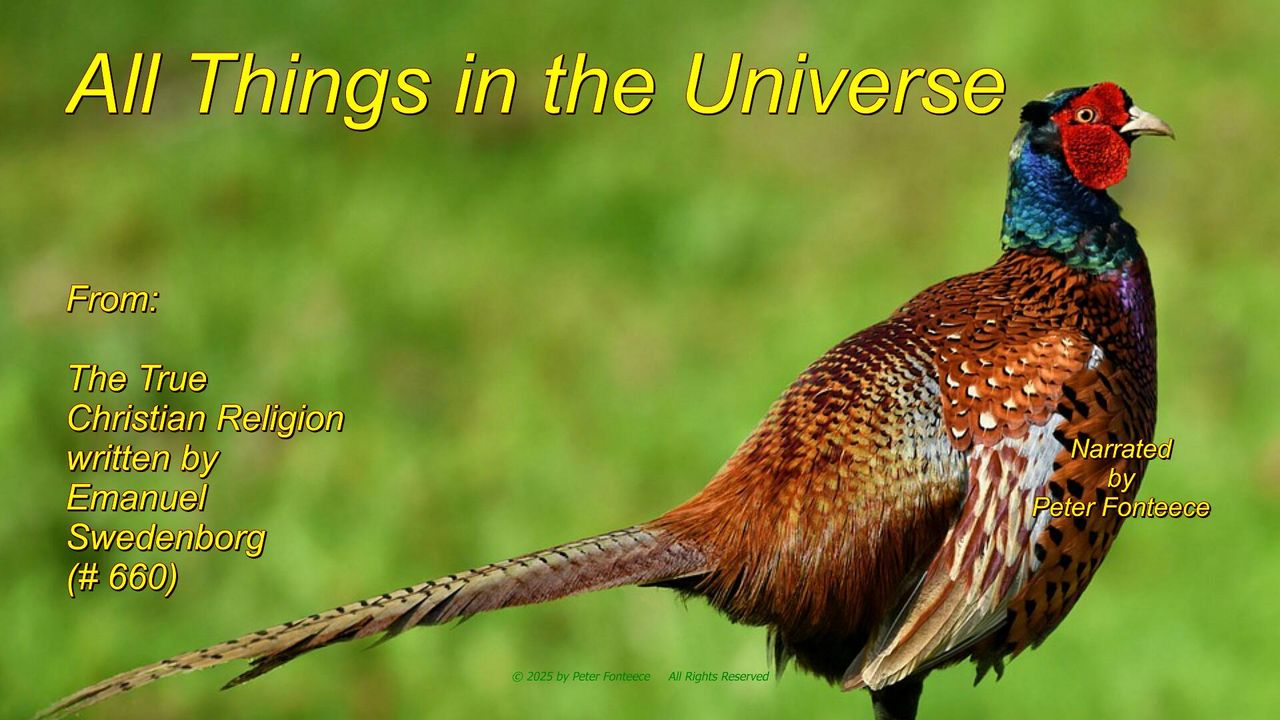 All Things in the Universe

From:

The True Christian Religion written by Emanuel Swedenborg (# 660)

Narrated by Peter Fonteece

© 2025 by Peter Fonteece All Rights Reserved